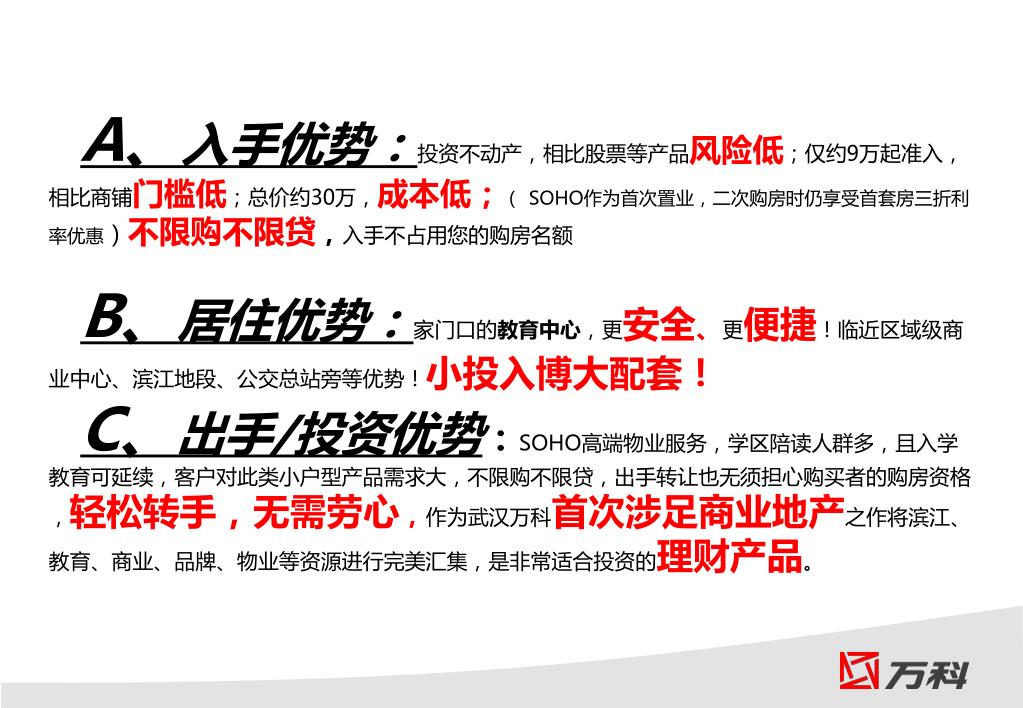 A、入手优势：投资不动产，相比股票等产品风险低；仅约9万起准入，相比商铺门槛低；总价约30万，成本低；（ SOHO作为首次置业，二次购房时仍享受首套房三折利率优惠）不限购不限贷，入手不占用您的购房名额

B、居住优势：家门口的教育中心，更安全、更便捷！临近区域级商业中心、滨江地段、公交总站旁等优势！小投入博大配套！

C、出手/投资优势：SOHO高端物业服务，学区陪读人群多，且入学教育可延续，客户对此类小户型产品需求大，不限购不限贷，出手转让也无须担心购买者的购房资格，轻松转手，无需劳心，作为武汉万科首次涉足商业地产之作将滨江、教育、商业、品牌、物业等资源进行完美汇集，是非常适合投资的理财产品。

万科